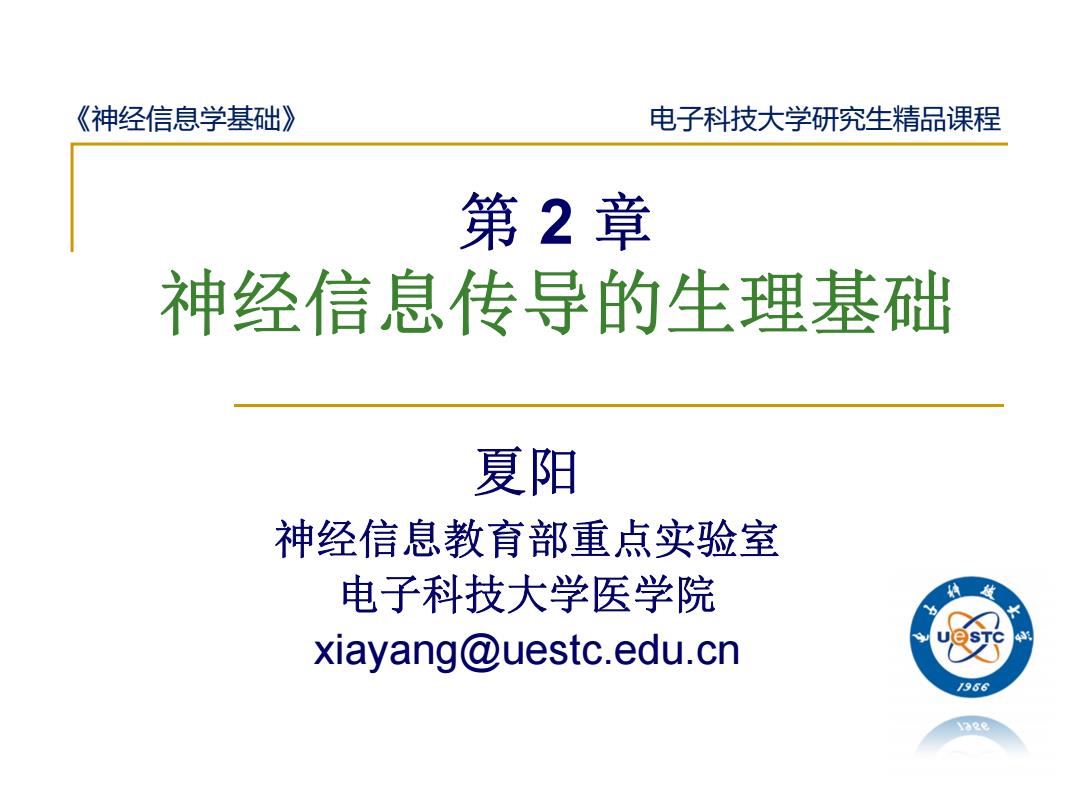 《神经信息学基础》

电子科技大学研究生精品课程

第 2 章
神经信息传导的生理基础

夏阳
神经信息教育部重点实验室
电子科技大学医学院
xiayang@uestc.edu.cn

电子科技大学
UESTC
1956